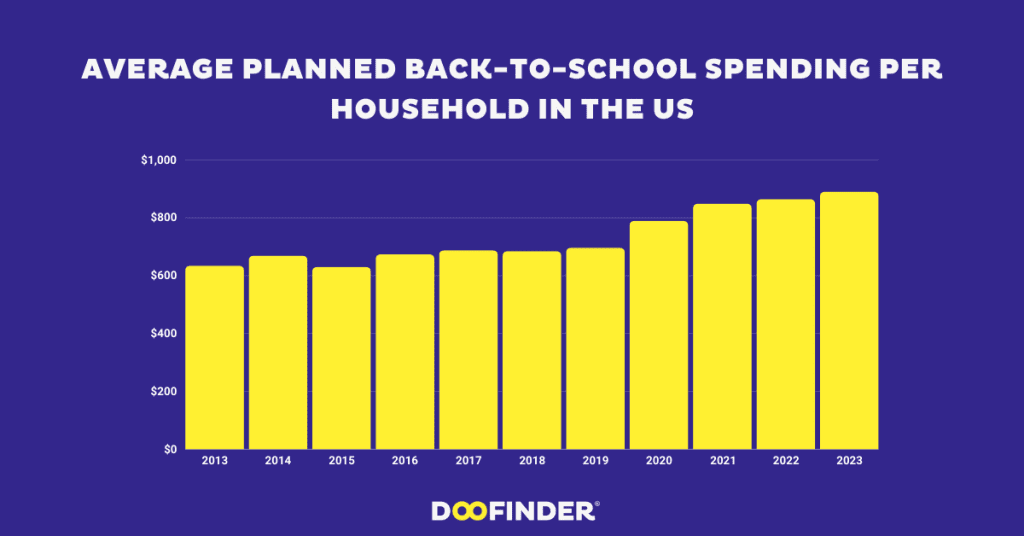 AVERAGE PLANNED BACK-TO-SCHOOL SPENDING PER HOUSEHOLD IN THE US

$1,000
$800
$600
$400
$200
$0

2013 2014 2015 2016 2017 2018 2019 2020 2021 2022 2023

DOOFINDER®